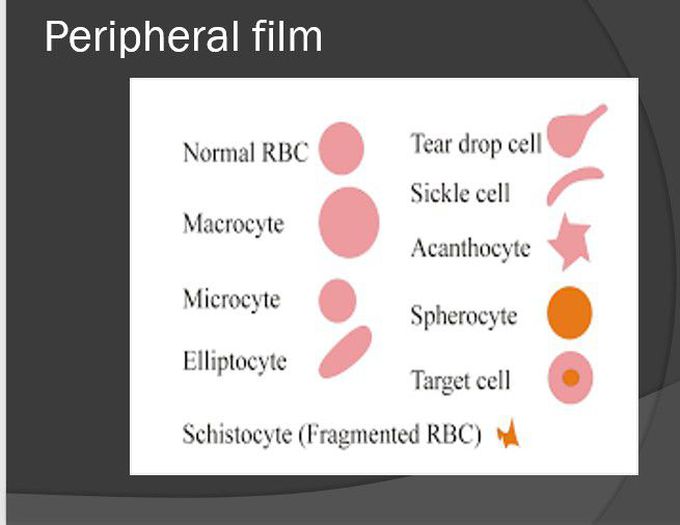 Peripheral film

Normal RBC

Macrocyte

Microcyte

Elliptocyte

Tear drop cell

Sickle cell

Acanthocyte

Spherocyte

Target cell

Schistocyte (Fragmented RBC)